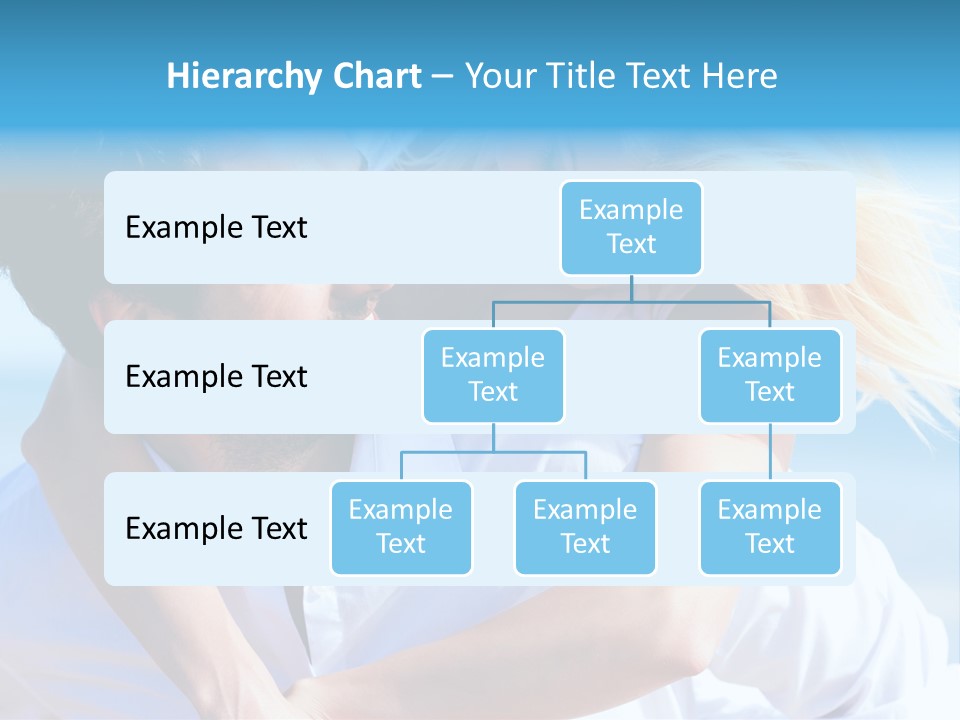 Hierarchy Chart – Your Title Text Here

Example Text

Example Text

Example Text

Example Text

Example Text

Example Text

Example Text

Example Text

Example Text